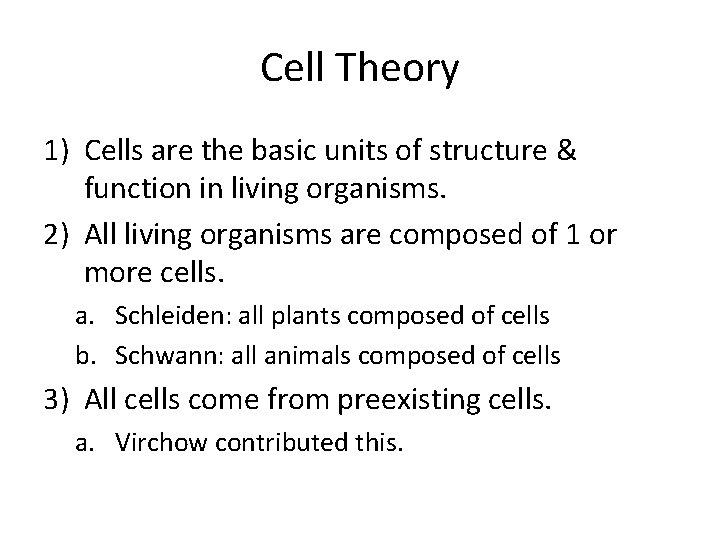 Cell Theory

1) Cells are the basic units of structure & function in living organisms.
2) All living organisms are composed of 1 or more cells.
a. Schleiden: all plants composed of cells
b. Schwann: all animals composed of cells
3) All cells come from preexisting cells.
a. Virchow contributed this.